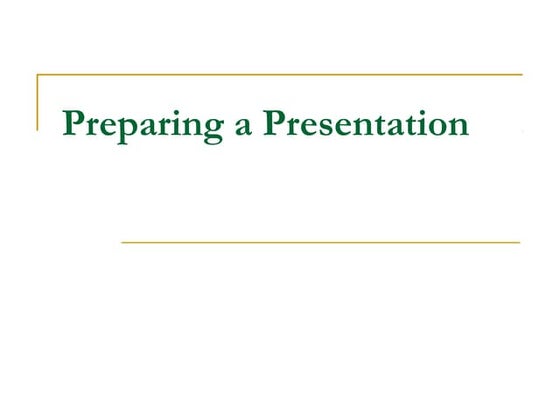 Preparing a Presentation